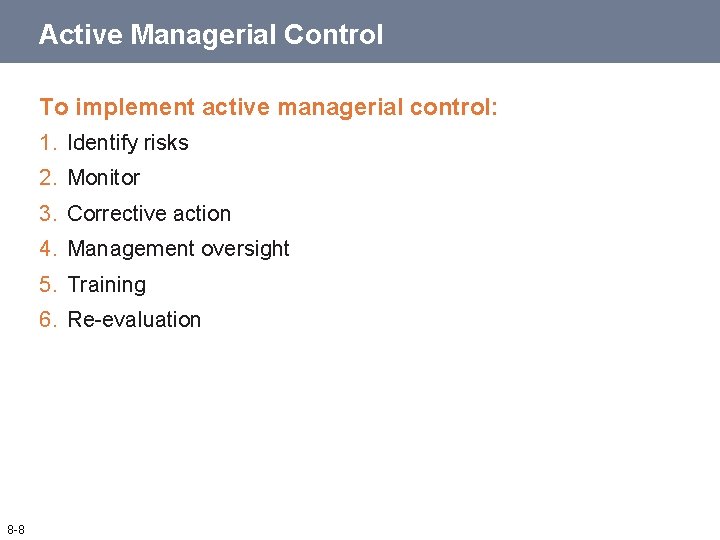 Active Managerial Control

To implement active managerial control:

1. Identify risks
2. Monitor
3. Corrective action
4. Management oversight
5. Training
6. Re-evaluation

8-8